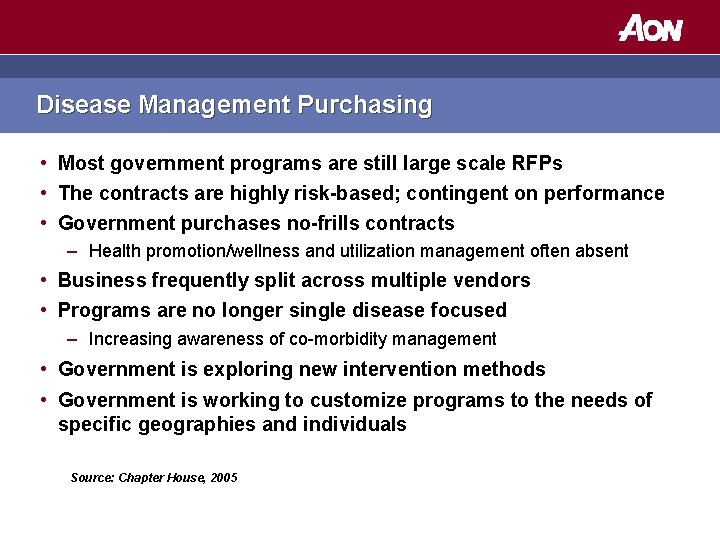 AON

Disease Management Purchasing

• Most government programs are still large scale RFPs
• The contracts are highly risk-based; contingent on performance
• Government purchases no-frills contracts
– Health promotion/wellness and utilization management often absent
• Business frequently split across multiple vendors
• Programs are no longer single disease focused
– Increasing awareness of co-morbidity management
• Government is exploring new intervention methods
• Government is working to customize programs to the needs of specific geographies and individuals

Source: Chapter House, 2005